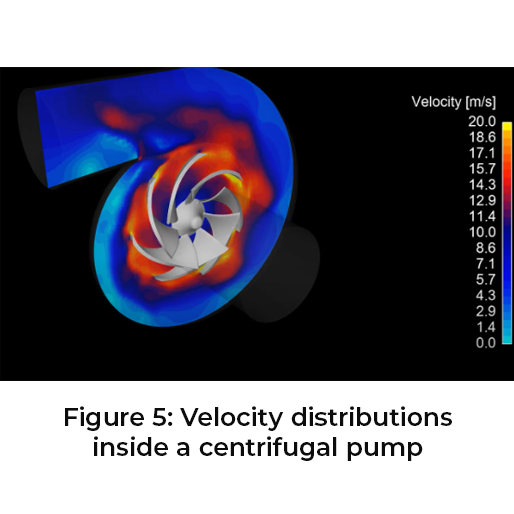 Velocity [m/s]
20.0
18.6
17.1
15.7
14.3
12.9
11.4
10.0
8.6
7.1
5.7
4.3
2.9
1.4
0.0

Figure 5: Velocity distributions inside a centrifugal pump